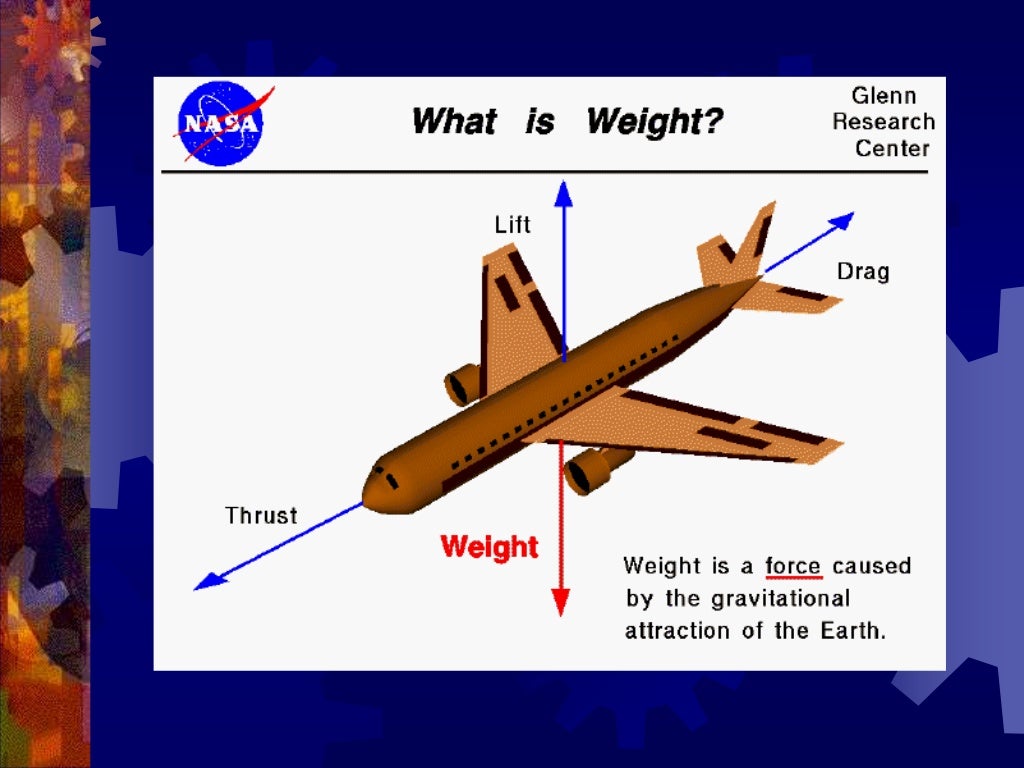 NASA

What is Weight?

Glenn Research Center

Lift

Drag

Thrust

Weight

Weight is a force caused by the gravitational attraction of the Earth.